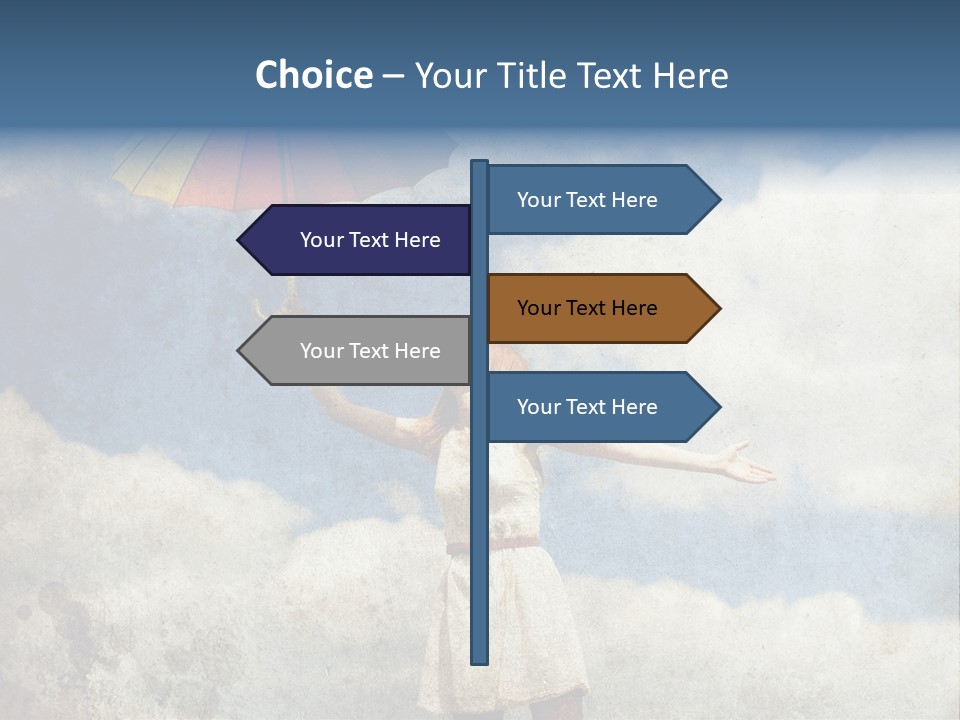 Choice – Your Title Text Here

Your Text Here

Your Text Here

Your Text Here

Your Text Here

Your Text Here